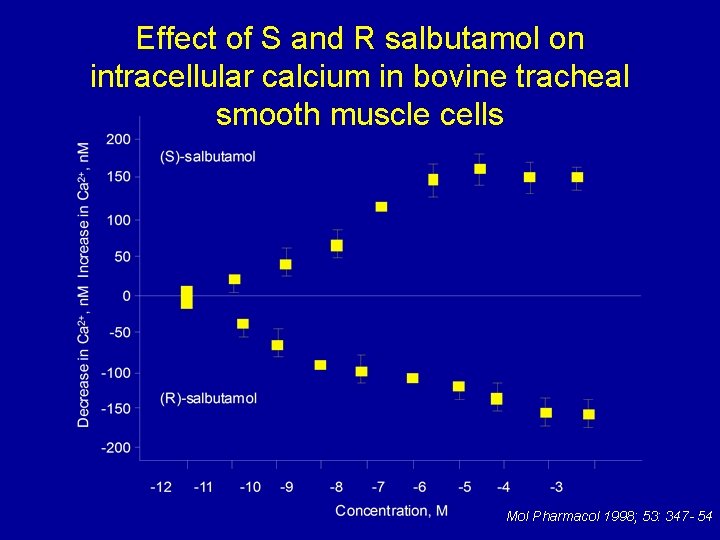 Effect of S and R salbutamol on intracellular calcium in bovine tracheal smooth muscle cells

Decrease in $Ca^{2+}$, nM Increase in $Ca^{2+}$, nM

200
150
100
50
0
-50
-100
-150
-200

(S)-salbutamol

(R)-salbutamol

-12 -11 -10 -9 -8 -7 -6 -5 -4 -3

Concentration, M

Mol Pharmacol 1998; 53: 347- 54